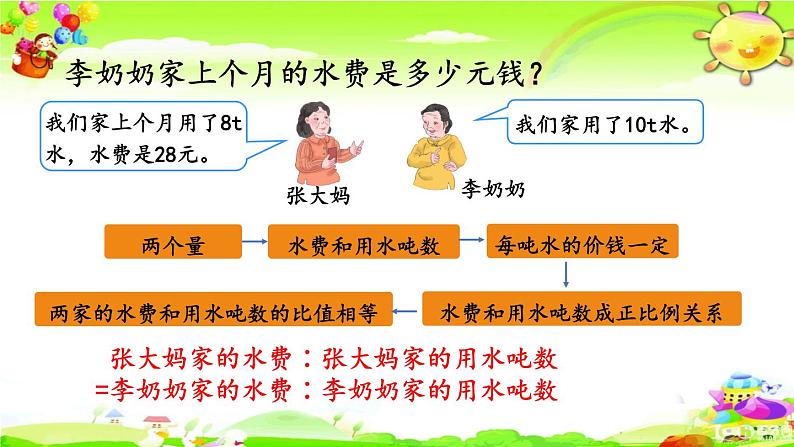 李奶奶家上个月的水费是多少元钱？

我们家上个月用了8t水，水费是28元。

我们家用了10t水。

张大妈

李奶奶

两个量

水费和用水吨数

每吨水的价钱一定

水费和用水吨数成正比例关系

两家的水费和用水吨数的比值相等

张大妈家的水费：张大妈家的用水吨数
=李奶奶家的水费：李奶奶家的用水吨数